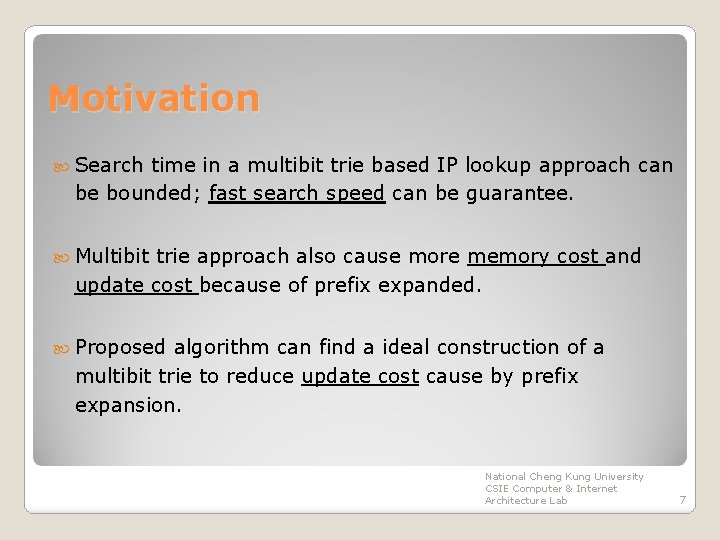 Motivation

Search time in a multibit trie based IP lookup approach can be bounded; fast search speed can be guarantee.

Multibit trie approach also cause more memory cost and update cost because of prefix expanded.

Proposed algorithm can find a ideal construction of a multibit trie to reduce update cost cause by prefix expansion.

National Cheng Kung University CSIE Computer & Internet Architecture Lab

7